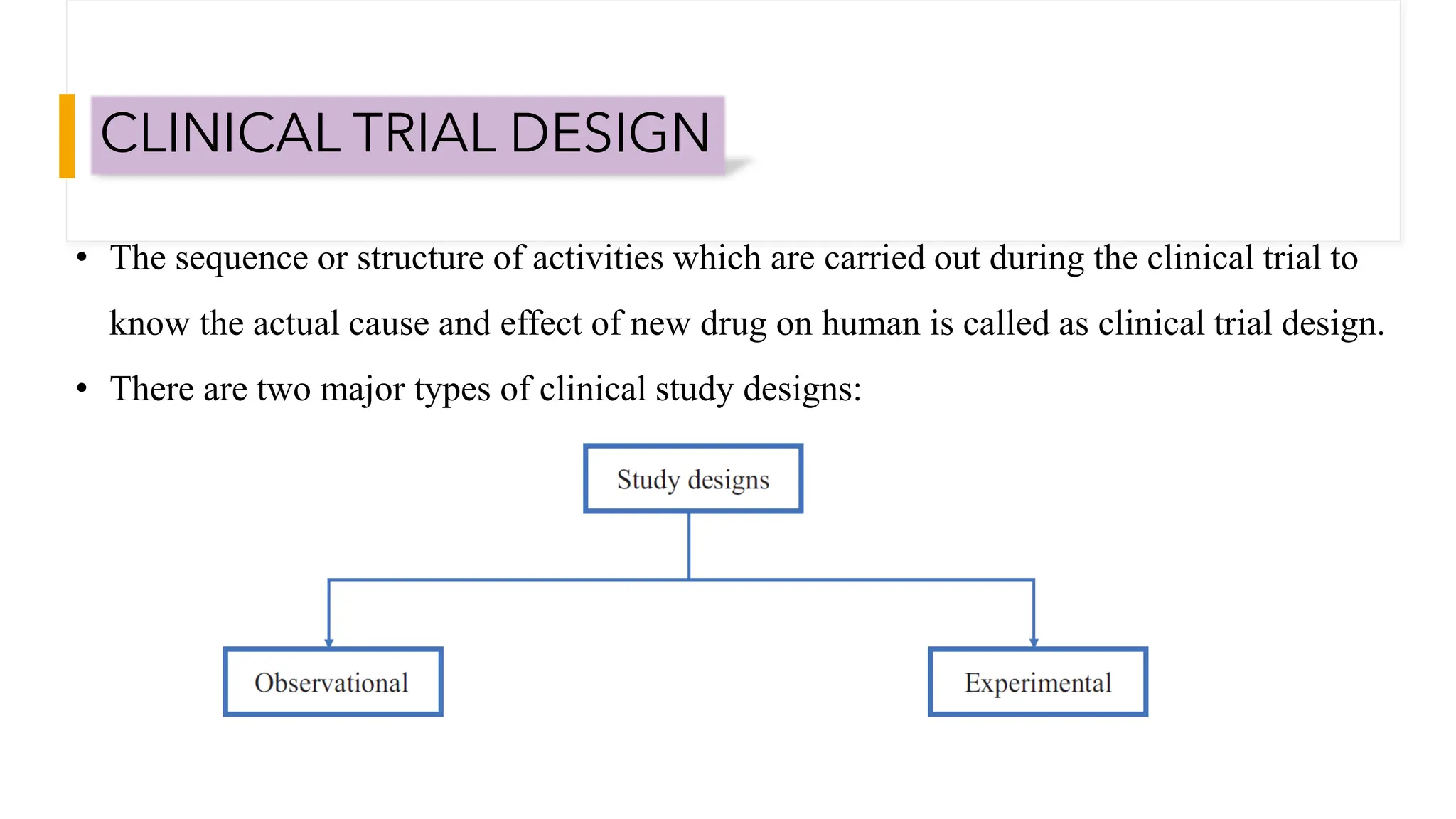 CLINICAL TRIAL DESIGN

• The sequence or structure of activities which are carried out during the clinical trial to know the actual cause and effect of new drug on human is called as clinical trial design.

• There are two major types of clinical study designs:

Study designs

Observational

Experimental